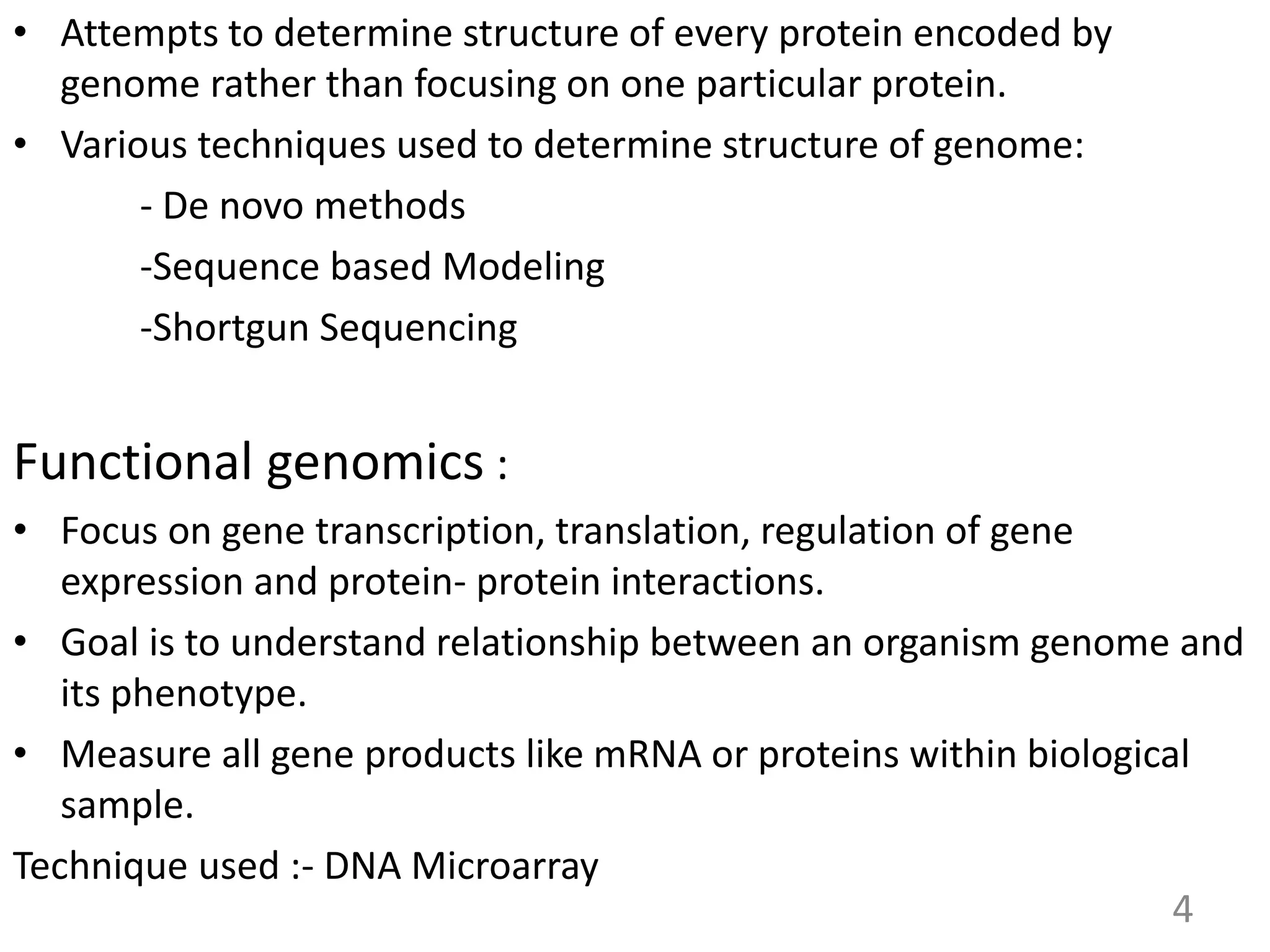 • Attempts to determine structure of every protein encoded by genome rather than focusing on one particular protein.
• Various techniques used to determine structure of genome:

- De novo methods

-Sequence based Modeling

-Shortgun Sequencing

Functional genomics :

• Focus on gene transcription, translation, regulation of gene expression and protein- protein interactions.
• Goal is to understand relationship between an organism genome and its phenotype.
• Measure all gene products like mRNA or proteins within biological sample.

Technique used :- DNA Microarray

4